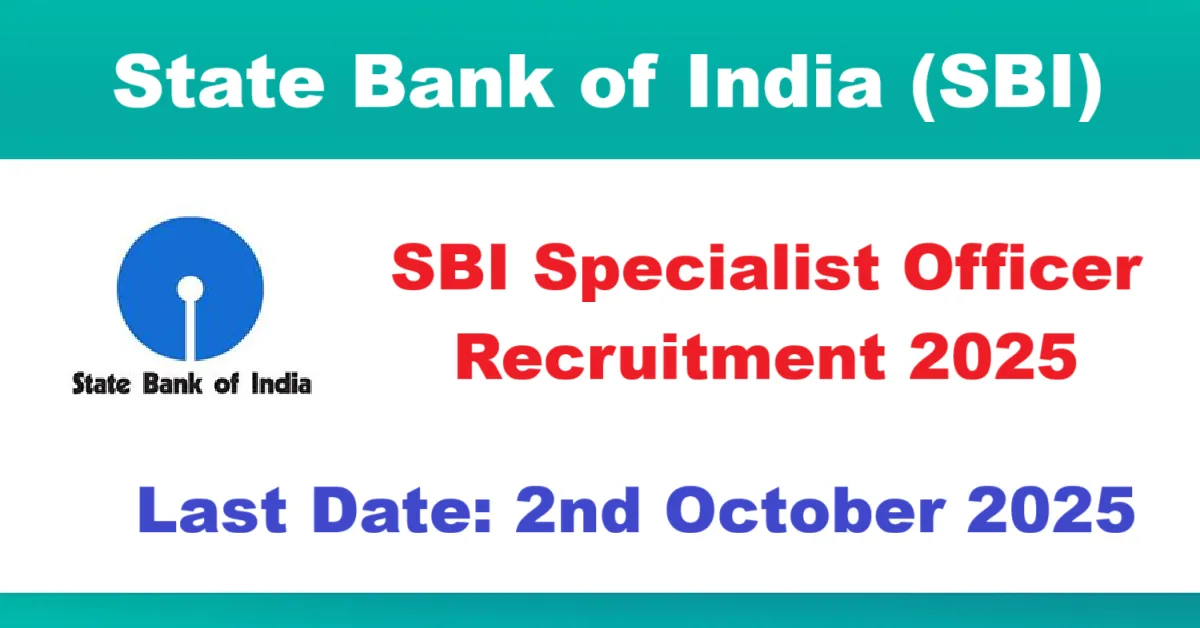 State Bank of India (SBI)

State Bank of India

SBI Specialist Officer Recruitment 2025

Last Date: 2nd October 2025